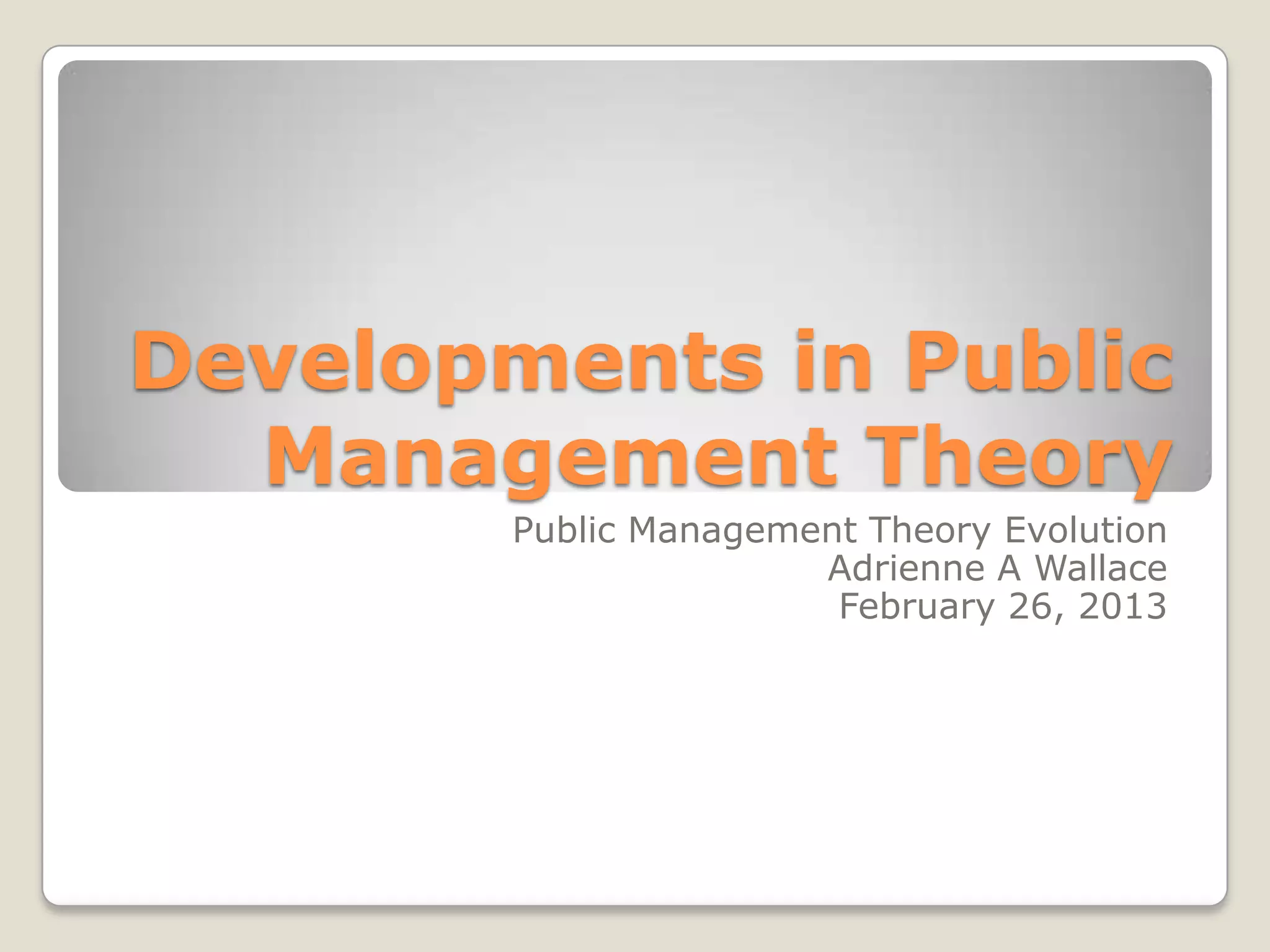 Developments in Public Management Theory

Public Management Theory Evolution
Adrienne A Wallace
February 26, 2013